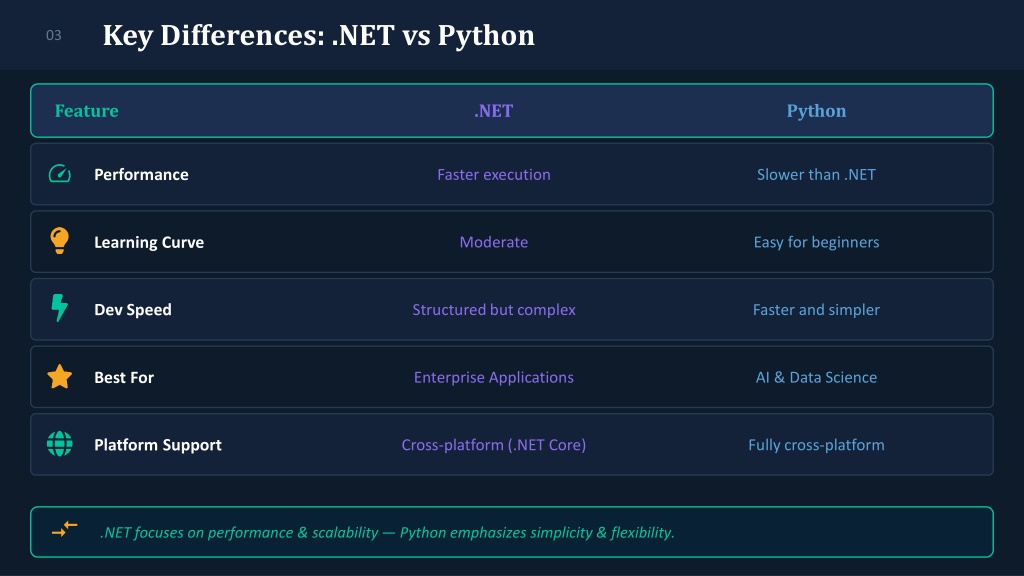 03 Key Differences: .NET vs Python

| Feature | .NET | Python |
|---|---|---|
| Performance | Faster execution | Slower than .NET |
| Learning Curve | Moderate | Easy for beginners |
| Dev Speed | Structured but complex | Faster and simpler |
| Best For | Enterprise Applications | AI & Data Science |
| Platform Support | Cross-platform (.NET Core) | Fully cross-platform |

.NET focuses on performance & scalability — Python emphasizes simplicity & flexibility.